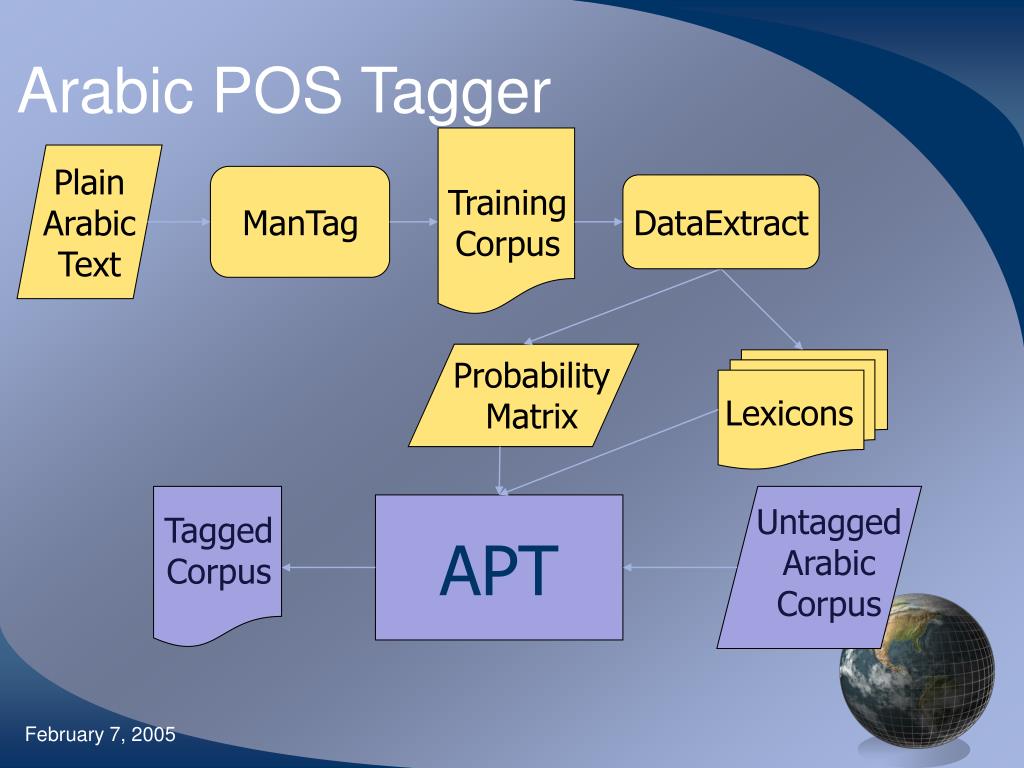 Arabic POS Tagger

Plain Arabic Text

ManTag

Training Corpus

DataExtract

Probability Matrix

Lexicons

Tagged Corpus

APT

Untagged Arabic Corpus

February 7, 2005